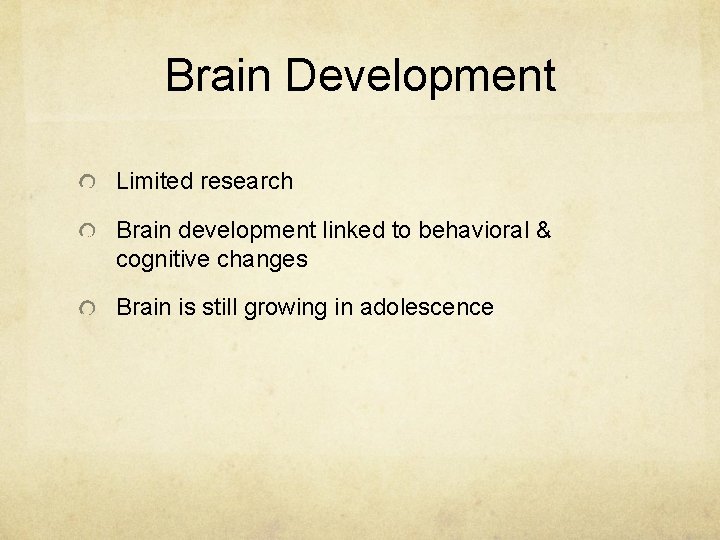 Brain Development

Limited research

Brain development linked to behavioral & cognitive changes

Brain is still growing in adolescence